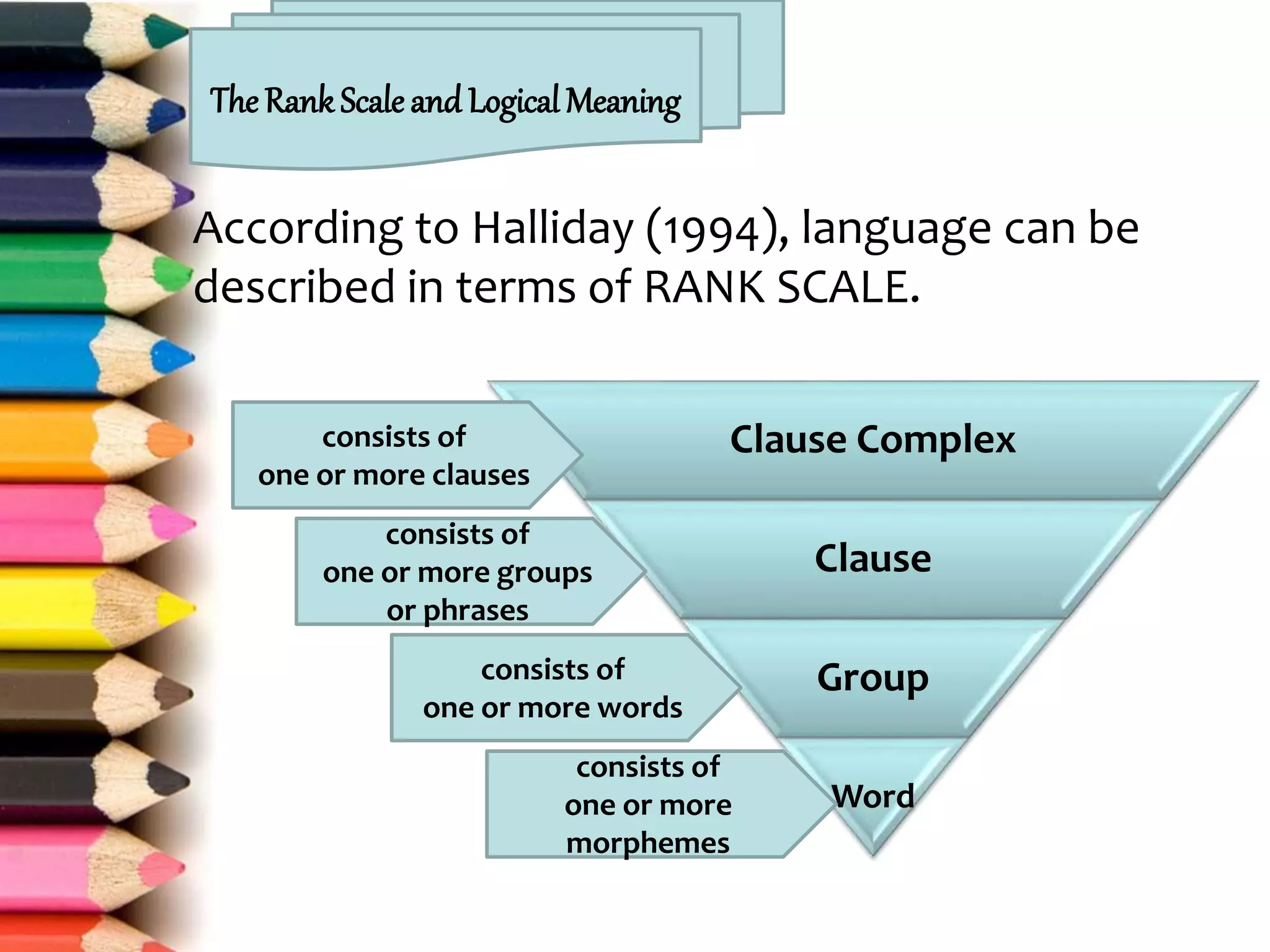 The Rank Scale and Logical Meaning

According to Halliday (1994), language can be described in terms of RANK SCALE.

consists of one or more clauses

Clause Complex

consists of one or more groups or phrases

Clause

consists of one or more words

Group

consists of one or more morphemes

Word